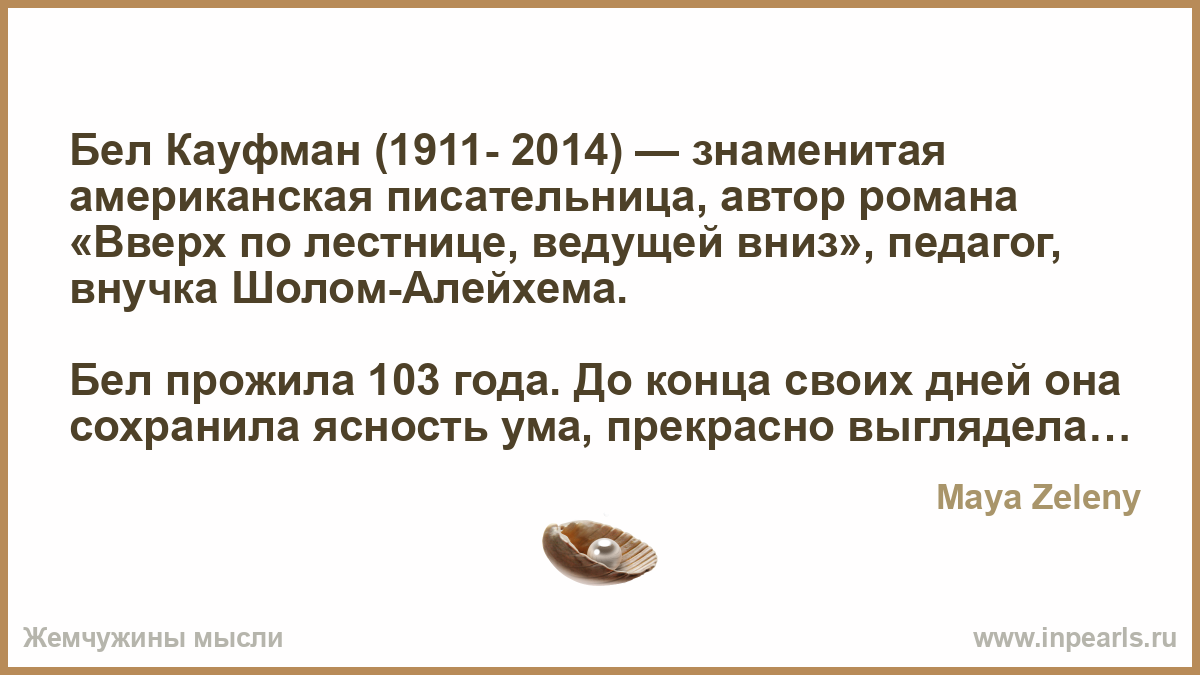 Бел Кауфман (1911- 2014) — знаменитая американская писательница, автор романа «Вверх по лестнице, ведущей вниз», педагог, внучка Шолом-Алейхема.

Бел прожила 103 года. До конца своих дней она сохранила ясность ума, прекрасно выглядела…

Maya Zeleny

Жемчужины мысли

www.inpearls.ru